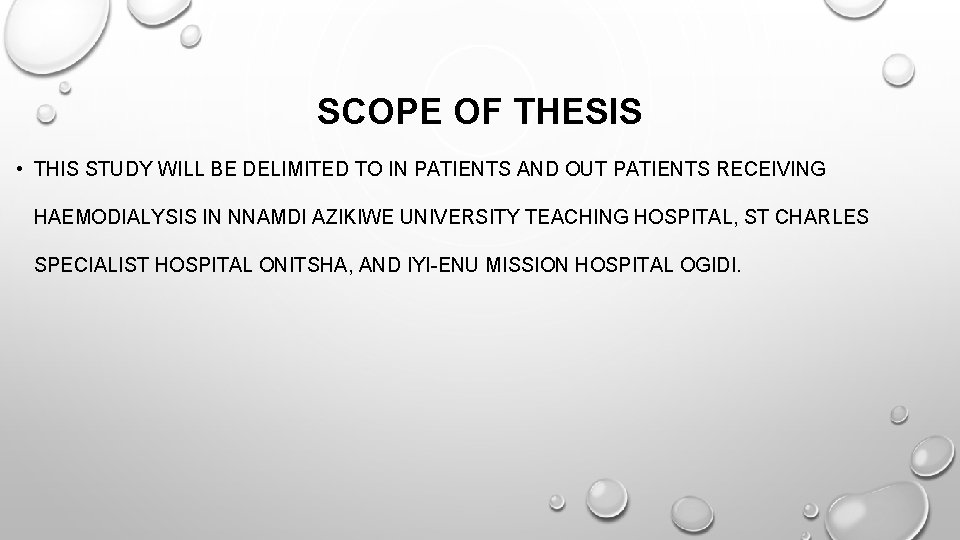 SCOPE OF THESIS

• THIS STUDY WILL BE DELIMITED TO IN PATIENTS AND OUT PATIENTS RECEIVING HAEMODIALYSIS IN NNAMDI AZIKIWE UNIVERSITY TEACHING HOSPITAL, ST CHARLES SPECIALIST HOSPITAL ONITSHA, AND IYI-ENU MISSION HOSPITAL OGIDI.